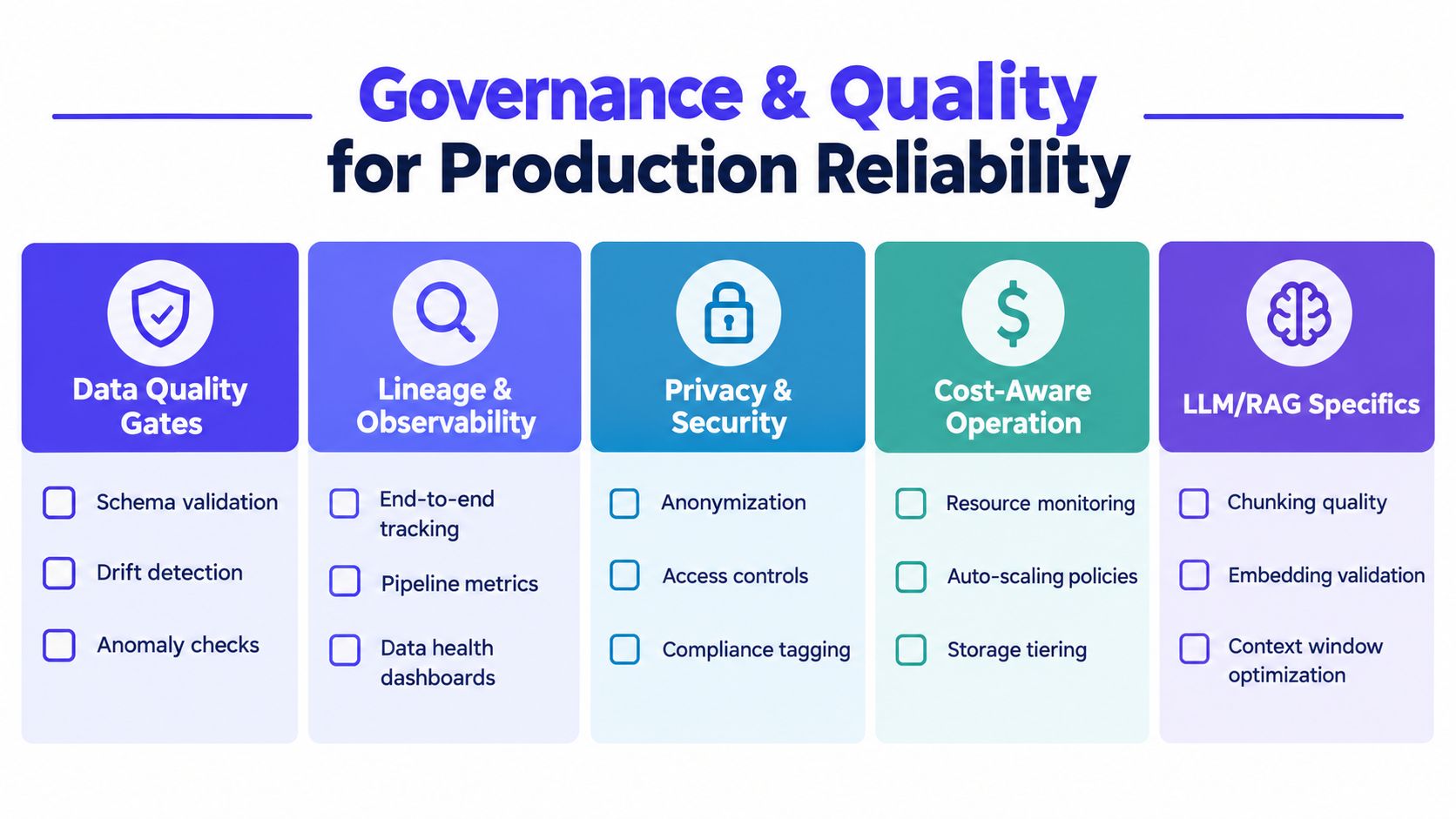 Governance & Quality
for Production Reliability

Data Quality Gates

Schema validation

Drift detection

Anomaly checks

Lineage & Observability

End-to-end tracking

Pipeline metrics

Data health dashboards

Privacy & Security

Anonymization

Access controls

Compliance tagging

Cost-Aware Operation

Resource monitoring

Auto-scaling policies

Storage tiering

LLM/RAG Specifics

Chunking quality

Embedding validation

Context window optimization